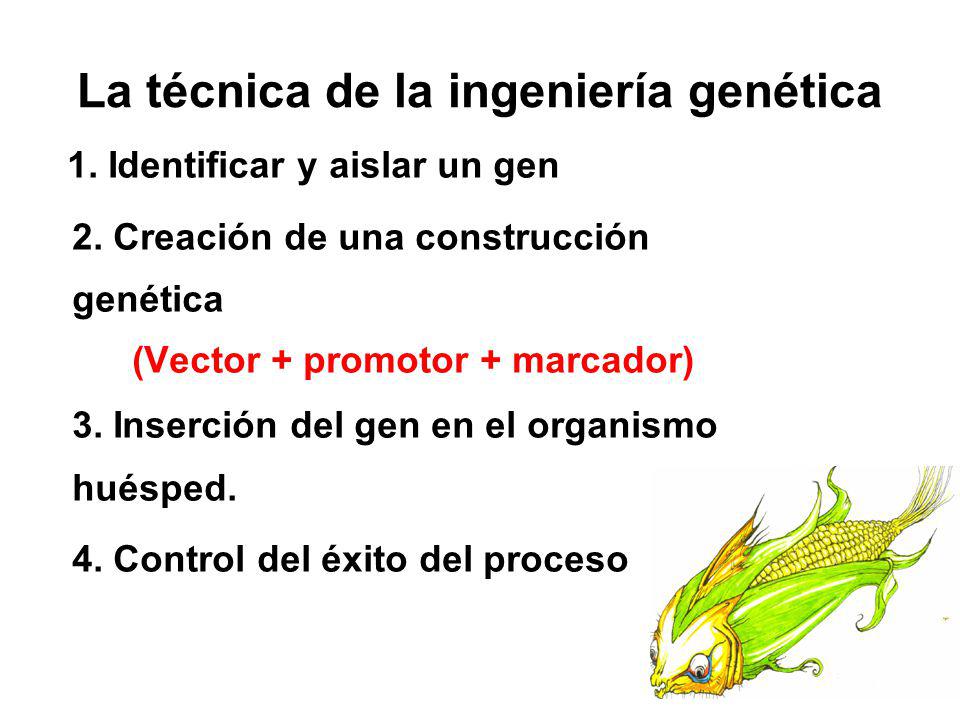 La técnica de la ingeniería genética

1. Identificar y aislar un gen

2. Creación de una construcción genética

(Vector + promotor + marcador)

3. Inserción del gen en el organismo huésped.

4. Control del éxito del proceso